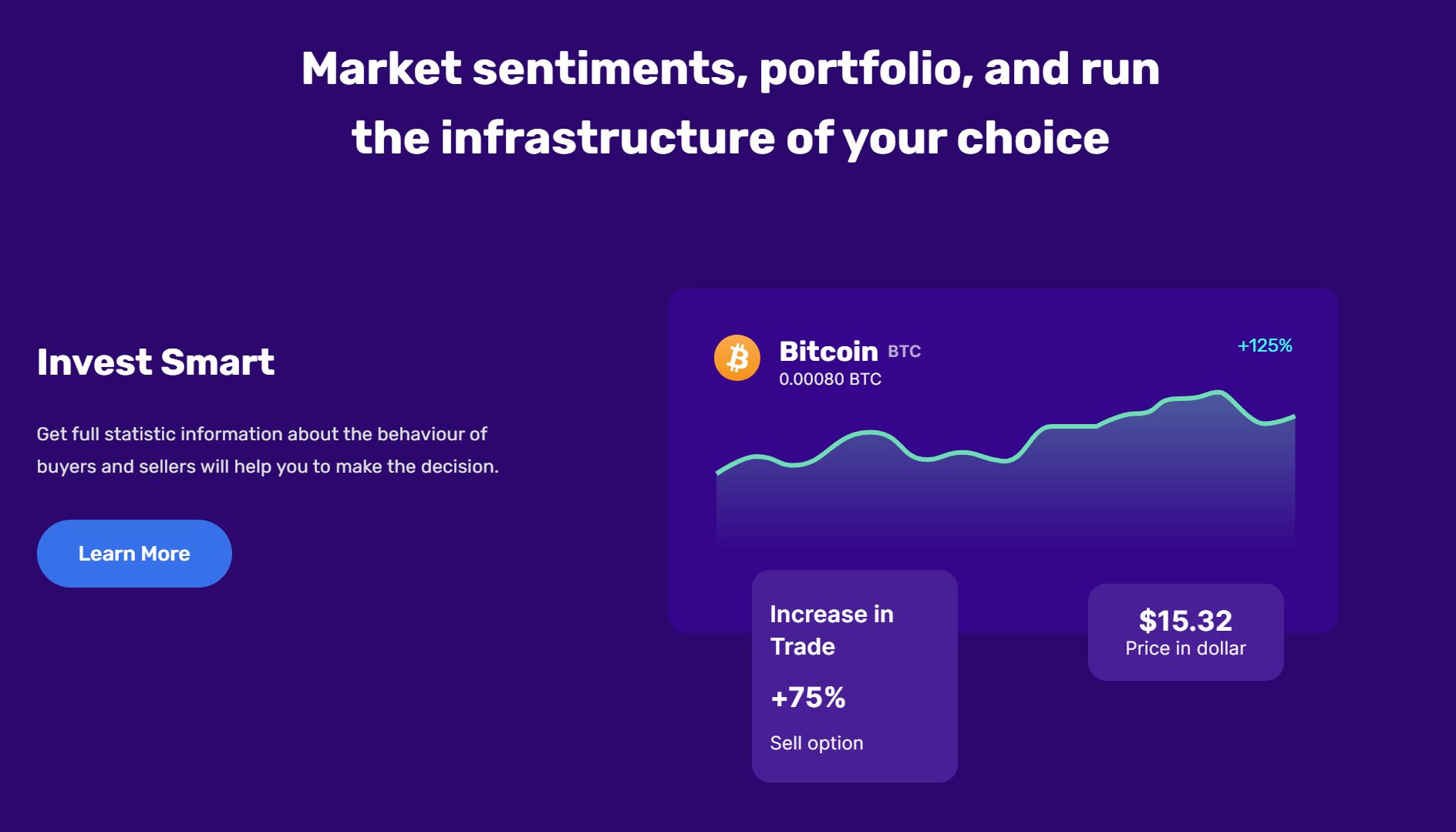 Market sentiments, portfolio, and run the infrastructure of your choice

Invest Smart

Get full statistic information about the behaviour of buyers and sellers will help you to make the decision.

Learn More

Bitcoin BTC
0.00080 BTC

+125%

Increase in Trade

+75%

Sell option

$15.32
Price in dollar